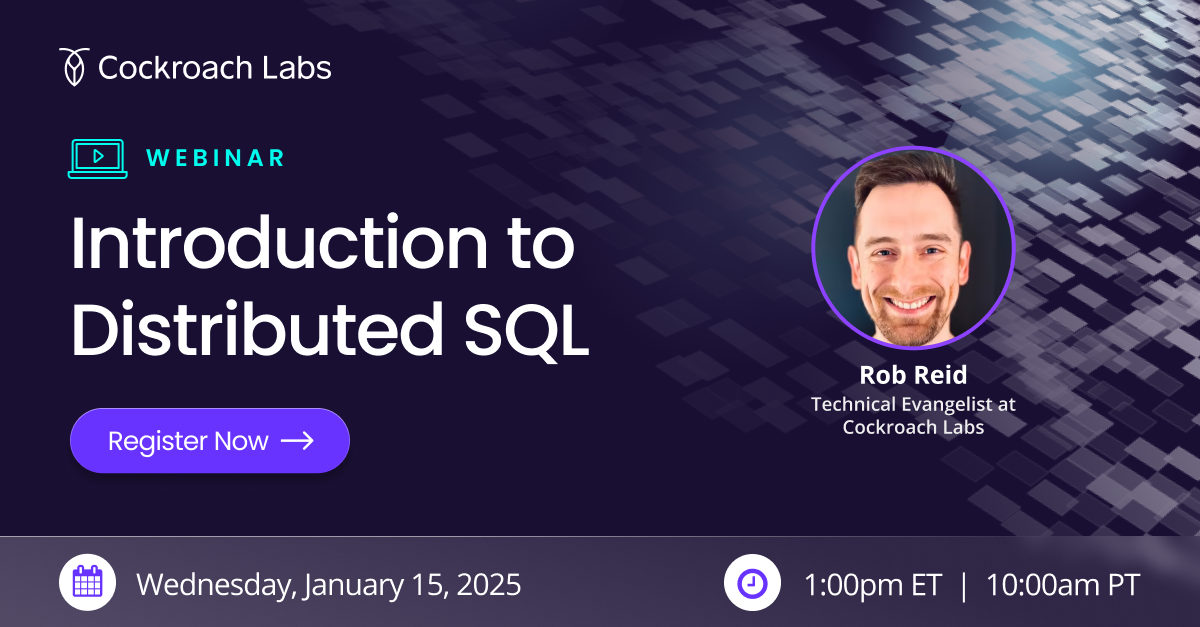 Cockroach Labs

WEBINAR

Introduction to Distributed SQL

Register Now →

Rob Reid
Technical Evangelist at Cockroach Labs

Wednesday, January 15, 2025

1:00pm ET | 10:00am PT